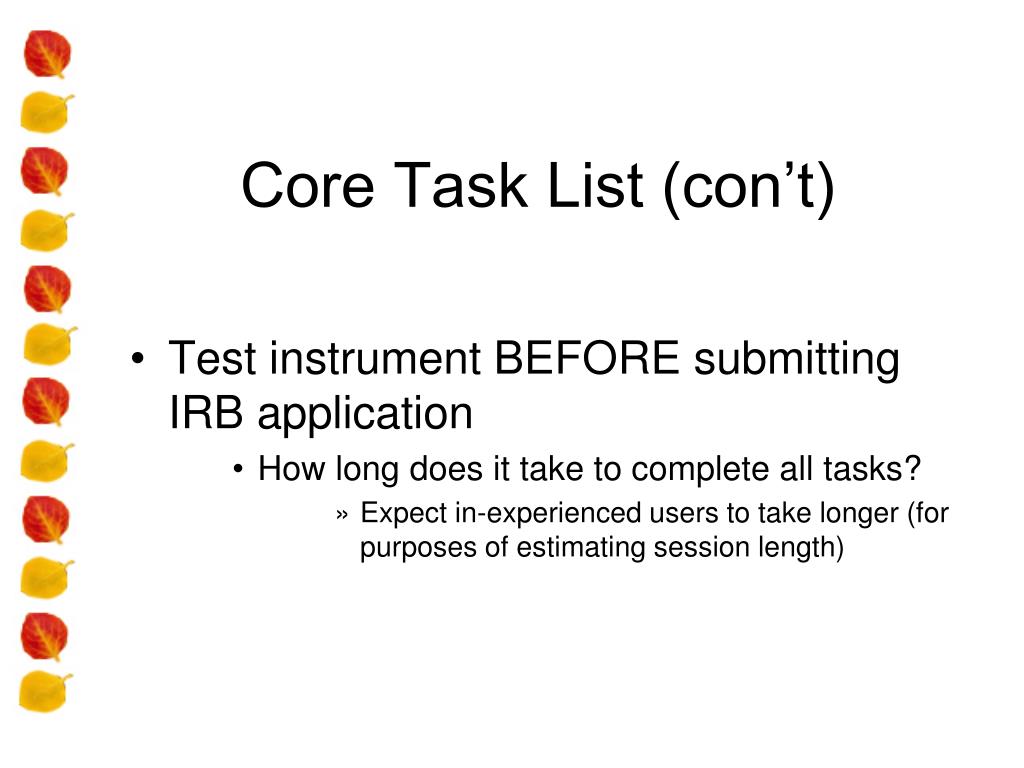 Core Task List (con’t)

• Test instrument BEFORE submitting IRB application

• How long does it take to complete all tasks?

» Expect in-experienced users to take longer (for purposes of estimating session length)